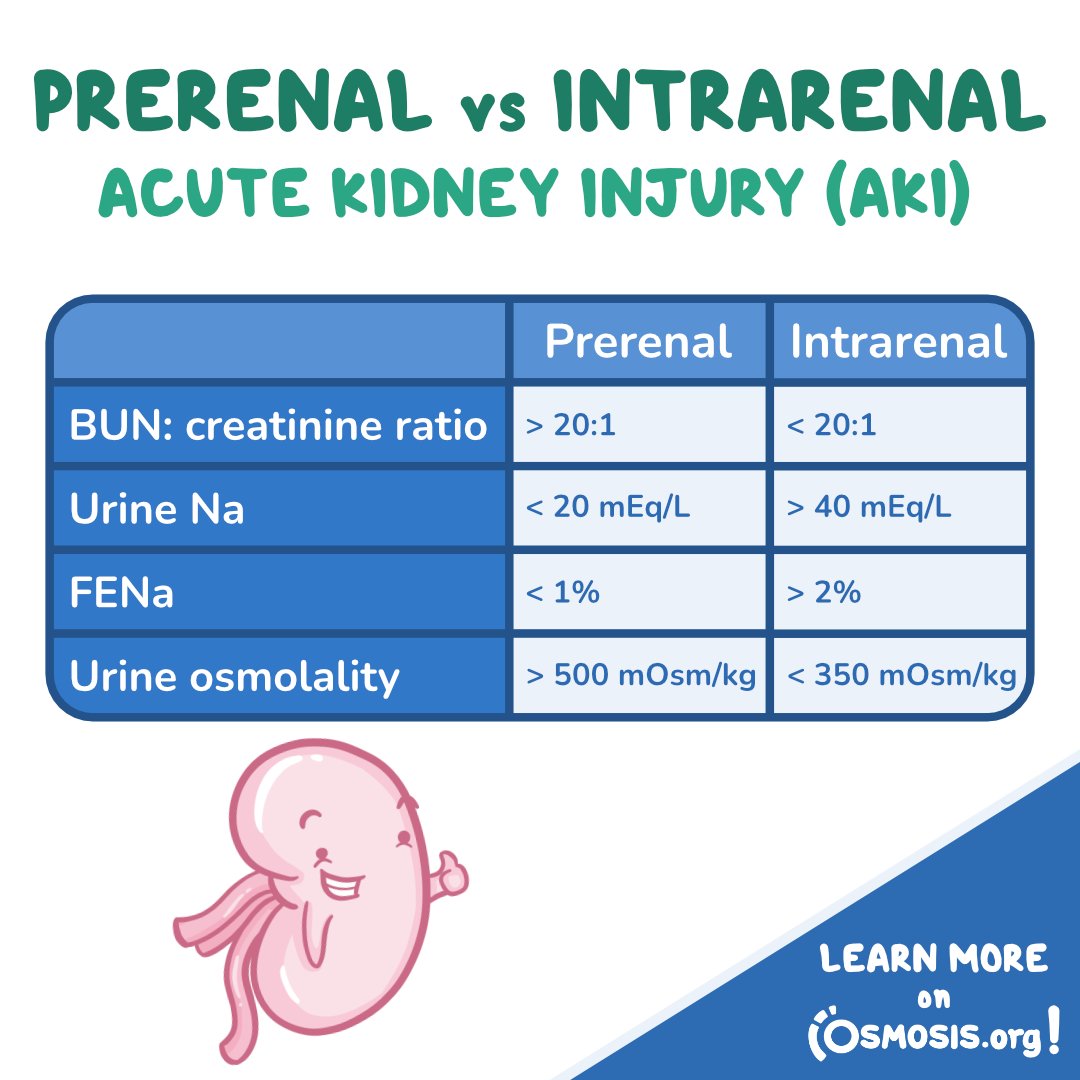 PRERENAL vs INTRARENAL
ACUTE KIDNEY INJURY (AKI)

| | Prerenal | Intrarenal |
|---|---|---|
| BUN: creatinine ratio | > 20:1 | < 20:1 |
| Urine Na | < 20 mEq/L | > 40 mEq/L |
| FENa | < 1% | > 2% |
| Urine osmolality | > 500 mOsm/kg | < 350 mOsm/kg |

LEARN MORE on OSMOSIS.org!